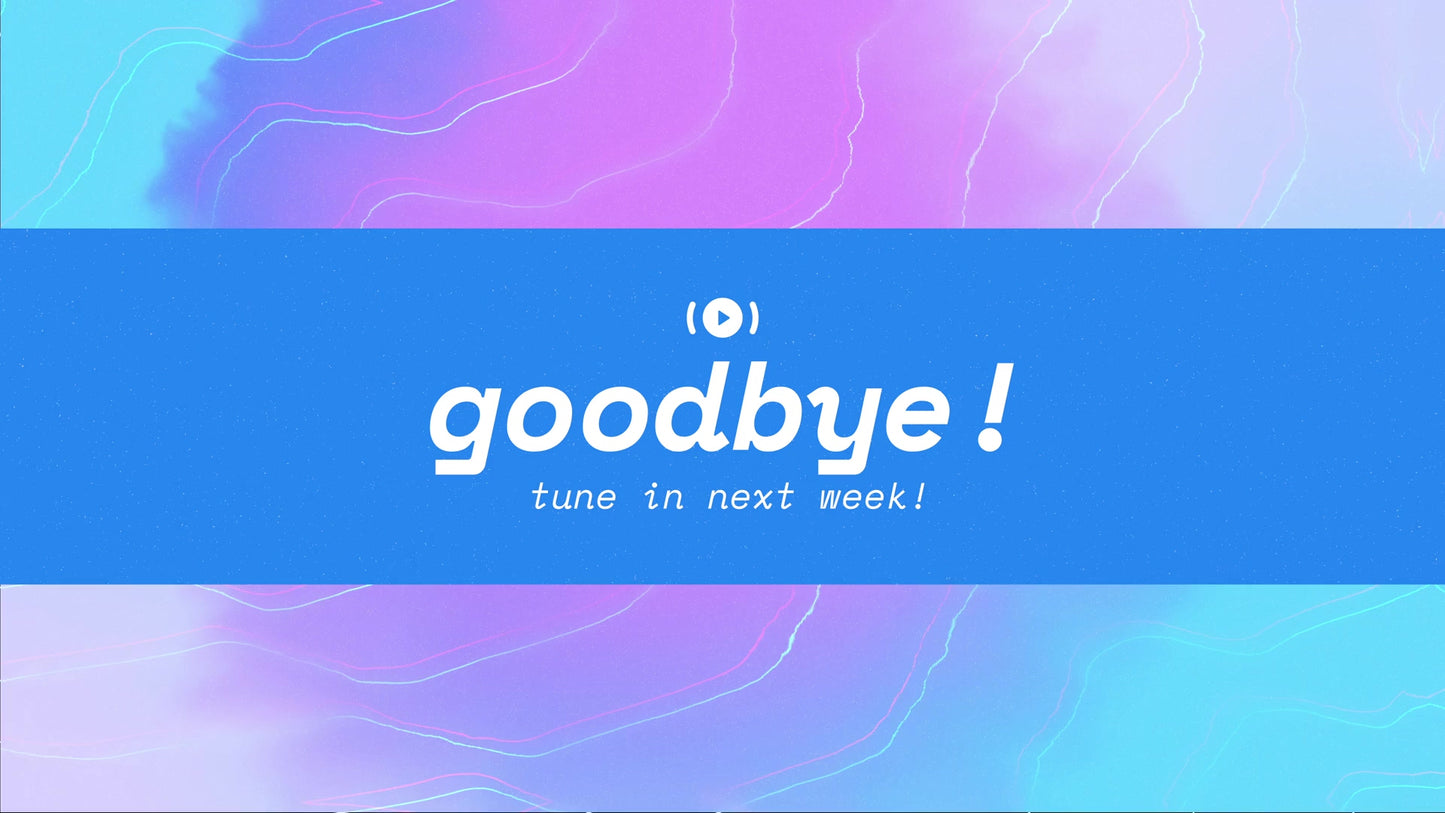 goodbye!

tune in next week!